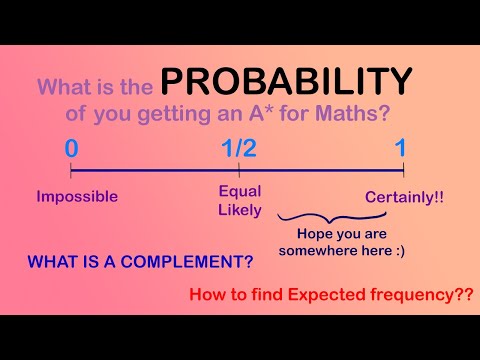 What is the PROBABILITY of you getting an A* for Maths?

0

1/2

1

Impossible

Equal Likely

Certainly!!

Hope you are somewhere here :)

WHAT IS A COMPLEMENT?

How to find Expected frequency??